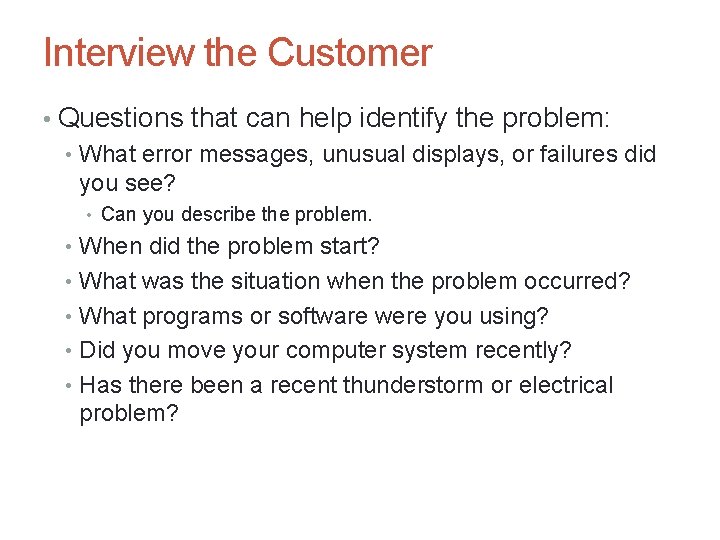 Interview the Customer

• Questions that can help identify the problem:

• What error messages, unusual displays, or failures did you see?

• Can you describe the problem.

• When did the problem start?

• What was the situation when the problem occurred?

• What programs or software were you using?

• Did you move your computer system recently?

• Has there been a recent thunderstorm or electrical problem?